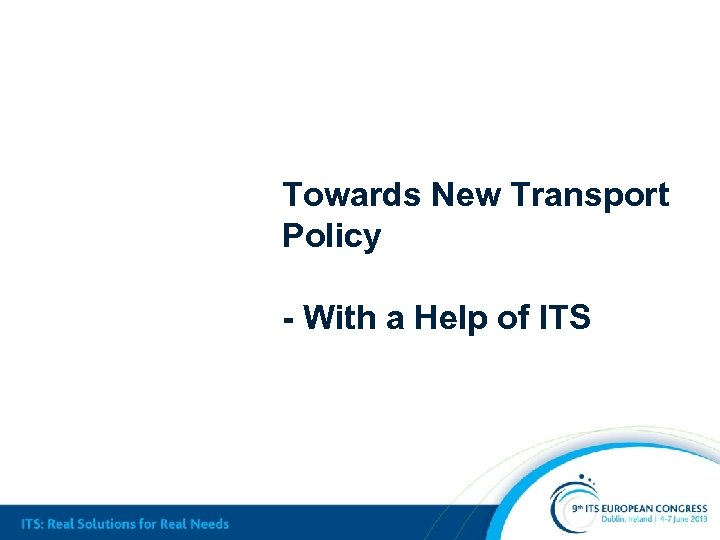 Towards New Transport Policy

- With a Help of ITS

ITS: Real Solutions for Real Needs

9th ITS EUROPEAN CONGRESS
Dublin, Ireland | 4-7 June 2013